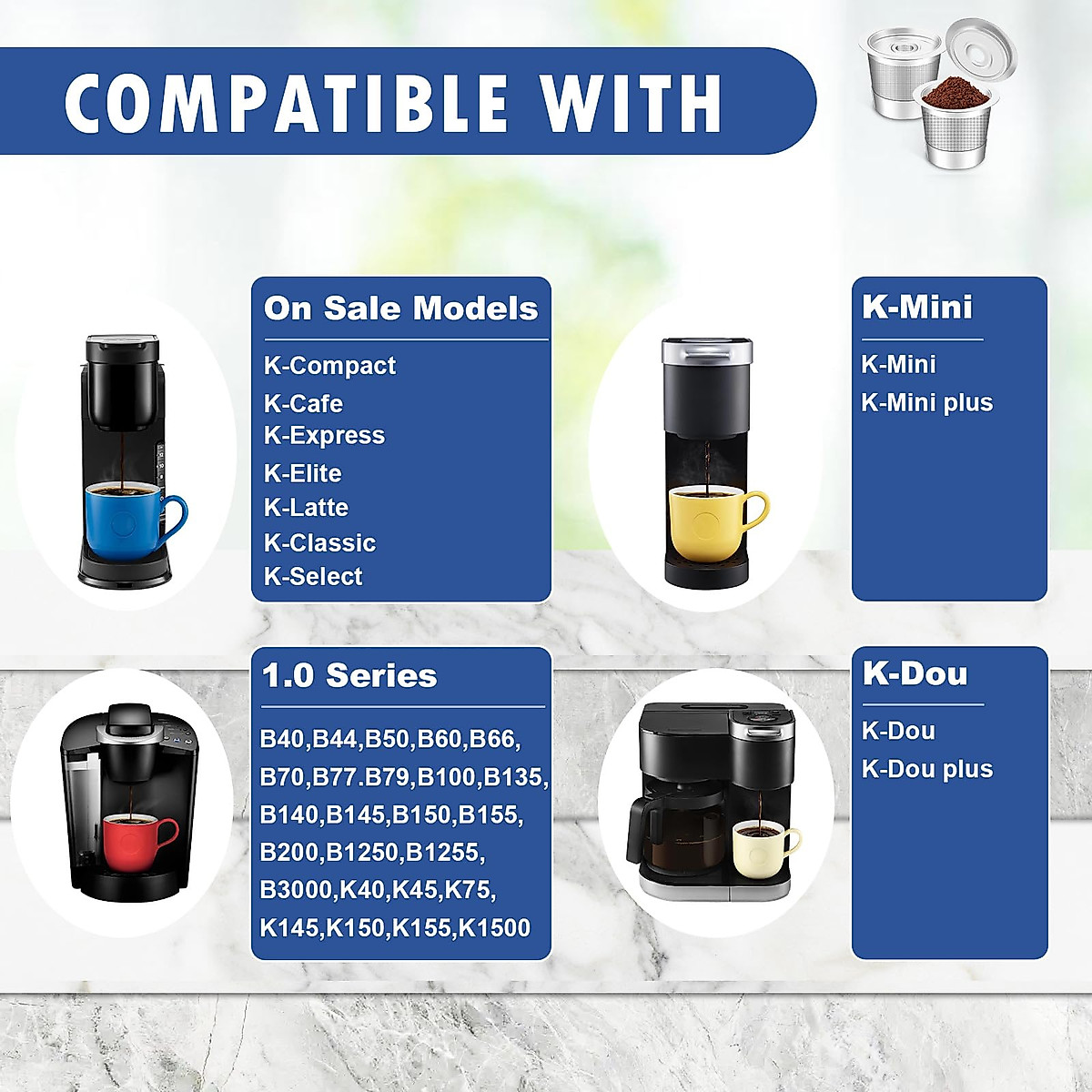 COMPATIBLE WITH

On Sale Models

K-Compact
K-Cafe
K-Express
K-Elite
K-Latte
K-Classic
K-Select

K-Mini

K-Mini
K-Mini plus

1.0 Series

B40,B44,B50,B60,B66, B70,B77.B79,B100,B135, B140,B145,B150,B155, B200,B1250,B1255, B3000,K40,K45,K75, K145,K150,K155,K1500

K-Dou

K-Dou
K-Dou plus